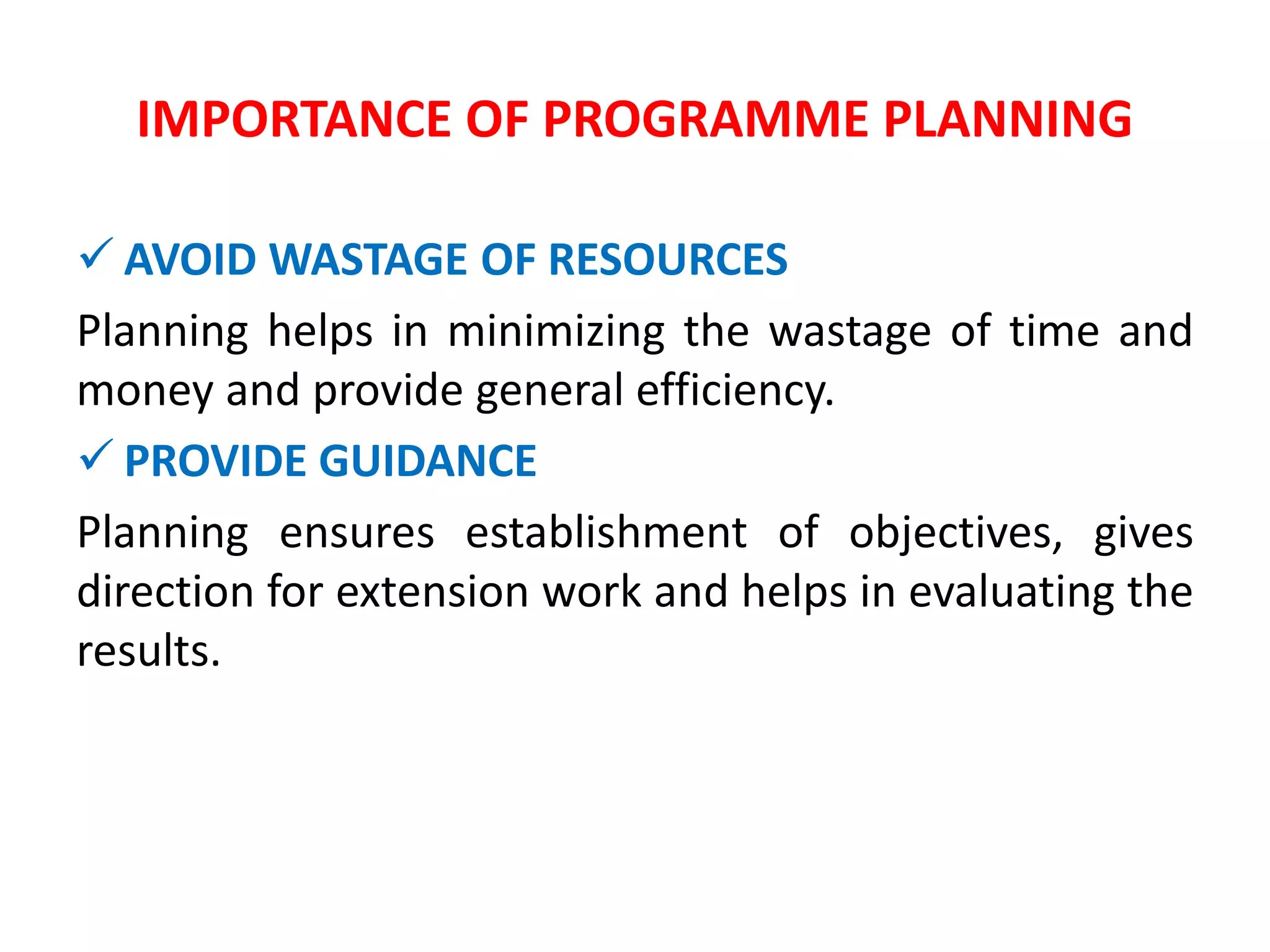 IMPORTANCE OF PROGRAMME PLANNING

✓ AVOID WASTAGE OF RESOURCES

Planning helps in minimizing the wastage of time and money and provide general efficiency.

✓ PROVIDE GUIDANCE

Planning ensures establishment of objectives, gives direction for extension work and helps in evaluating the results.